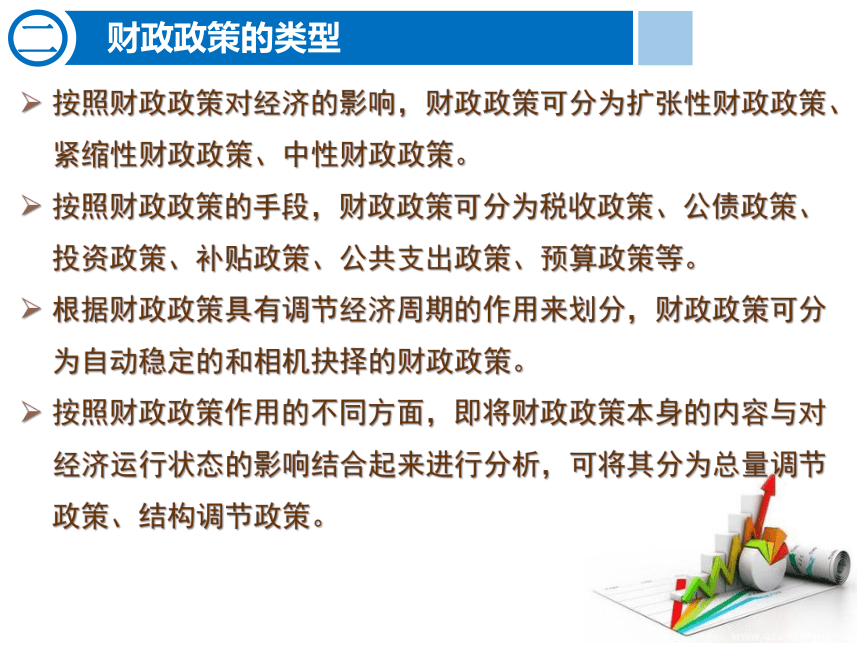 二 财政政策的类型

➢ 按照财政政策对经济的影响，财政政策可分为扩张性财政政策、紧缩性财政政策、中性财政政策。

➢ 按照财政政策的手段，财政政策可分为税收政策、公债政策、投资政策、补贴政策、公共支出政策、预算政策等。

➢ 根据财政政策具有调节经济周期的作用来划分，财政政策可分为自动稳定的和相机抉择的财政政策。

➢ 按照财政政策作用的不同方面，即将财政政策本身的内容与对经济运行状态的影响结合起来进行分析，可将其分为总量调节政策、结构调节政策。